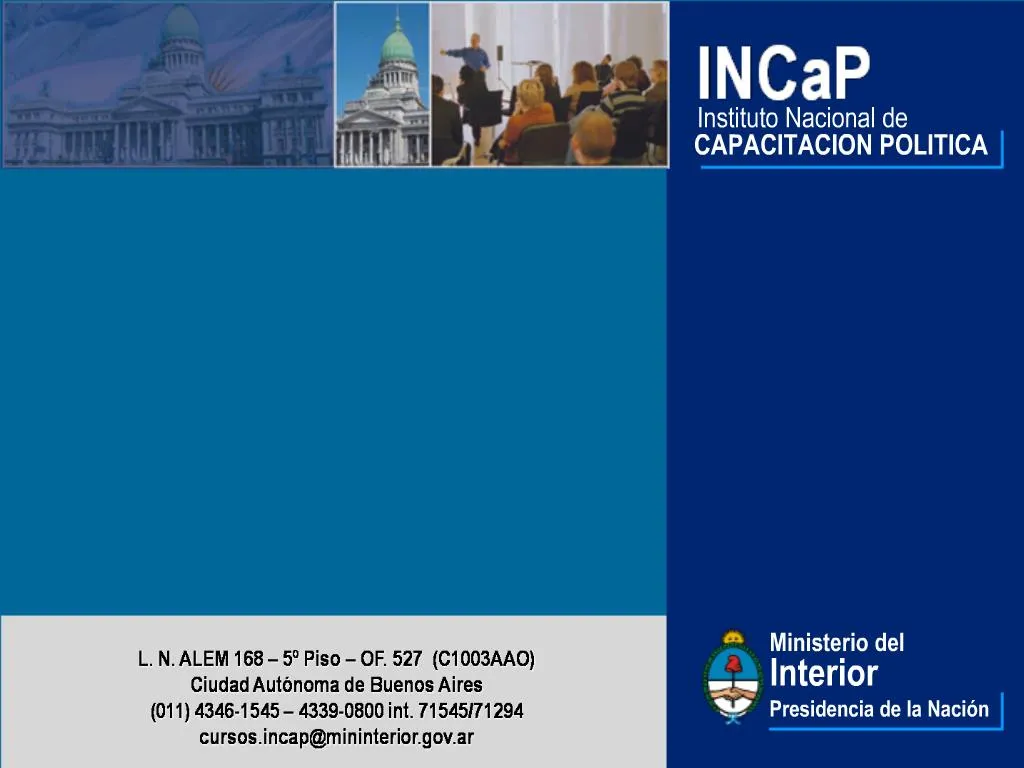 INCaP
Instituto Nacional de
CAPACITACION POLITICA

L. N. ALEM 168 – 5º Piso – OF. 527 (C1003AAO)
Ciudad Autónoma de Buenos Aires
(011) 4346-1545 – 4339-0800 int. 71545/71294
cursos.incap@mininterior.gov.ar

Ministerio del
Interior
Presidencia de la Nación